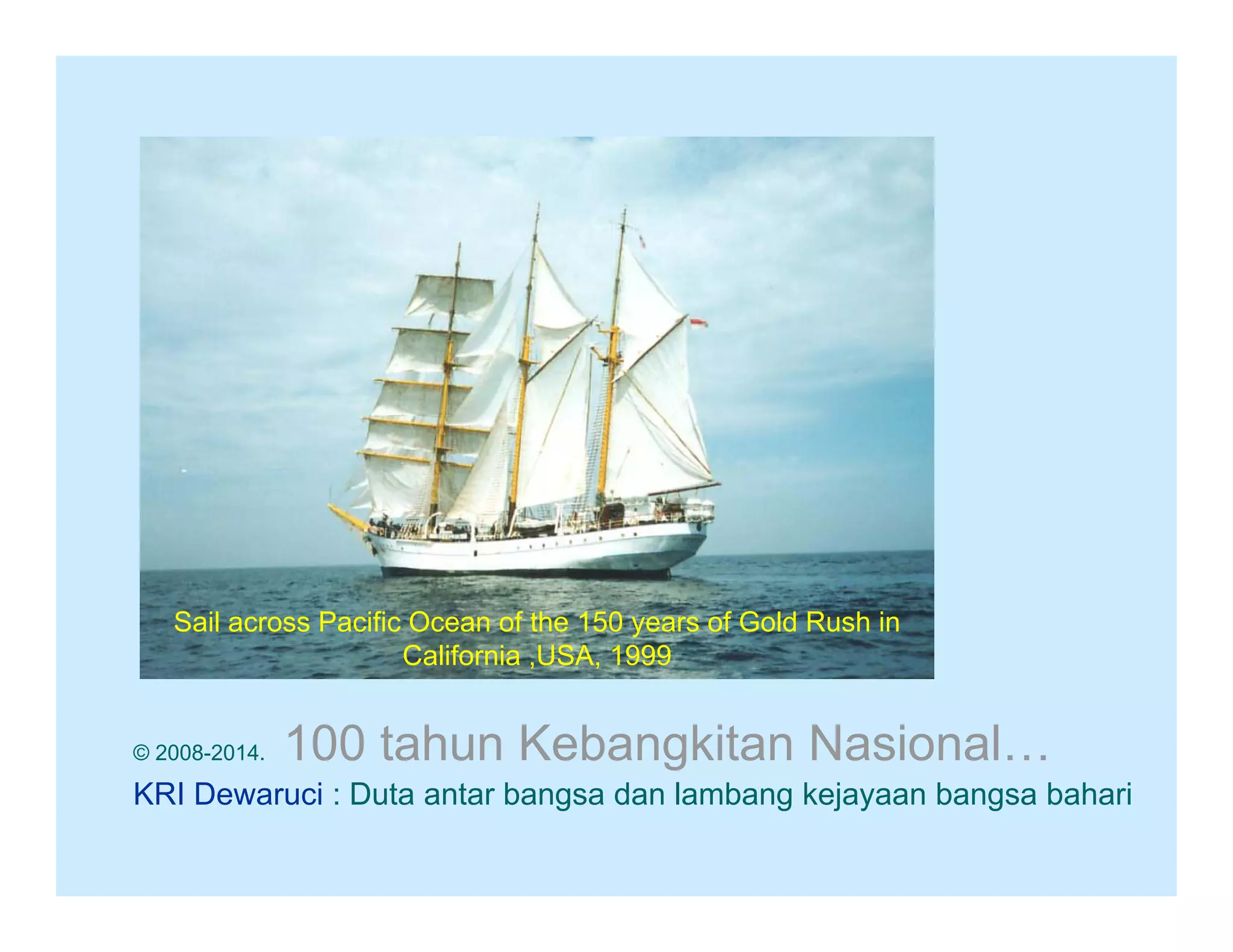 Sail across Pacific Ocean of the 150 years of Gold Rush in California ,USA, 1999

© 2008-2014. 100 tahun Kebangkitan Nasional…

KRI Dewaruci : Duta antar bangsa dan lambang kejayaan bangsa bahari